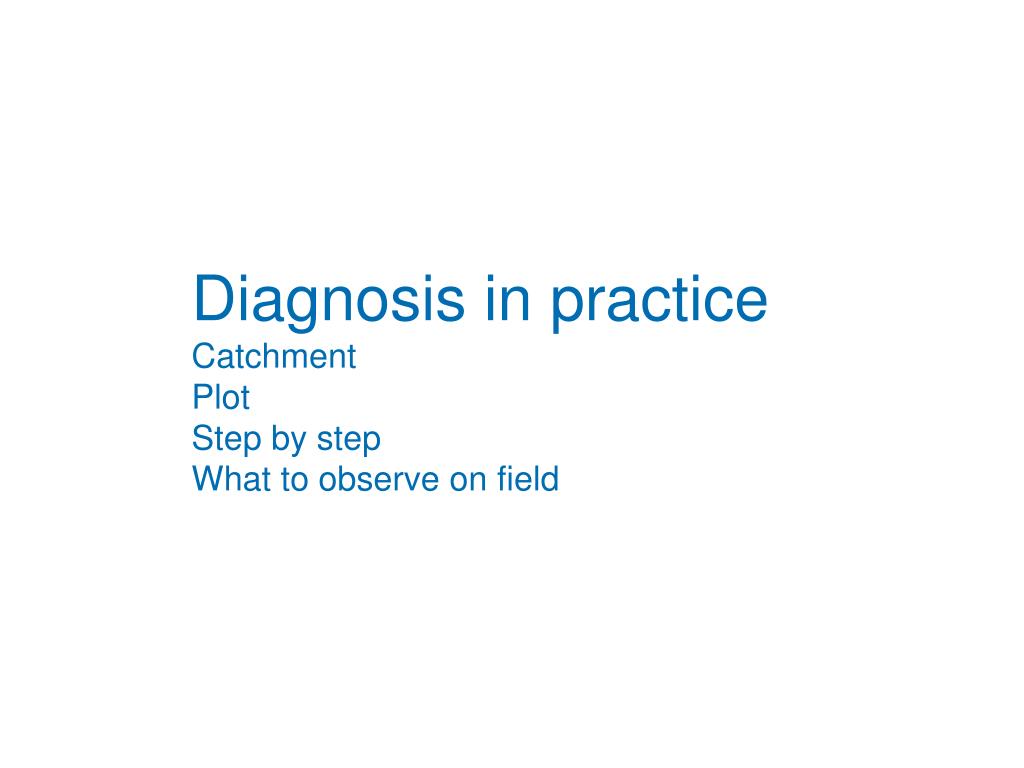 Diagnosis in practice
Catchment
Plot
Step by step
What to observe on field